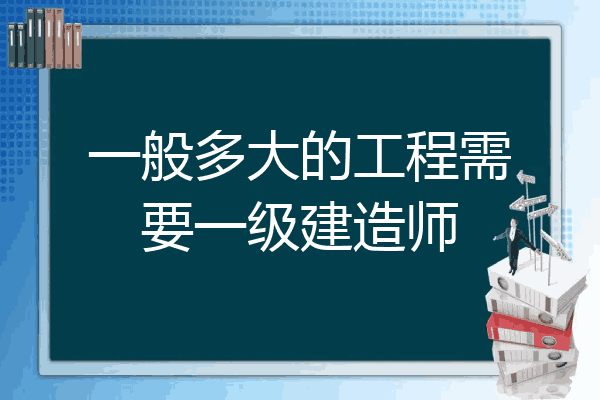 一般多大的工程需要一级建造师